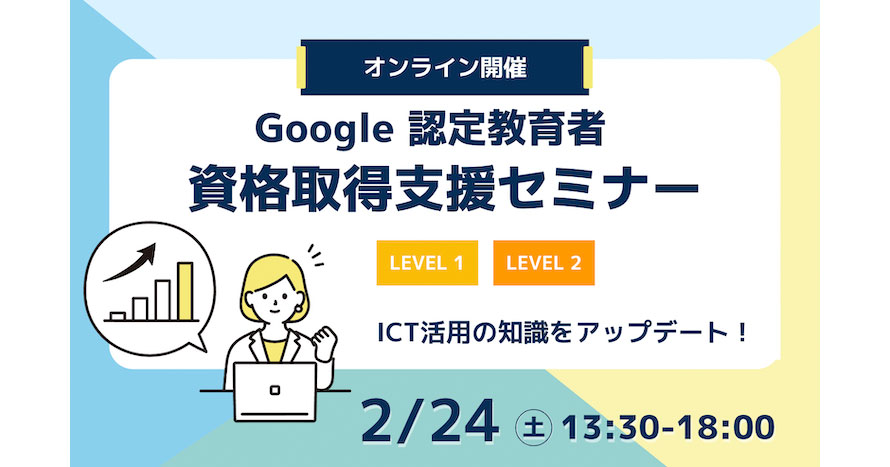 オンライン開催

Google 認定教育者

資格取得支援セミナー

LEVEL 1

LEVEL 2

ICT活用の知識をアップデート！

2/24 土 13:30-18:00